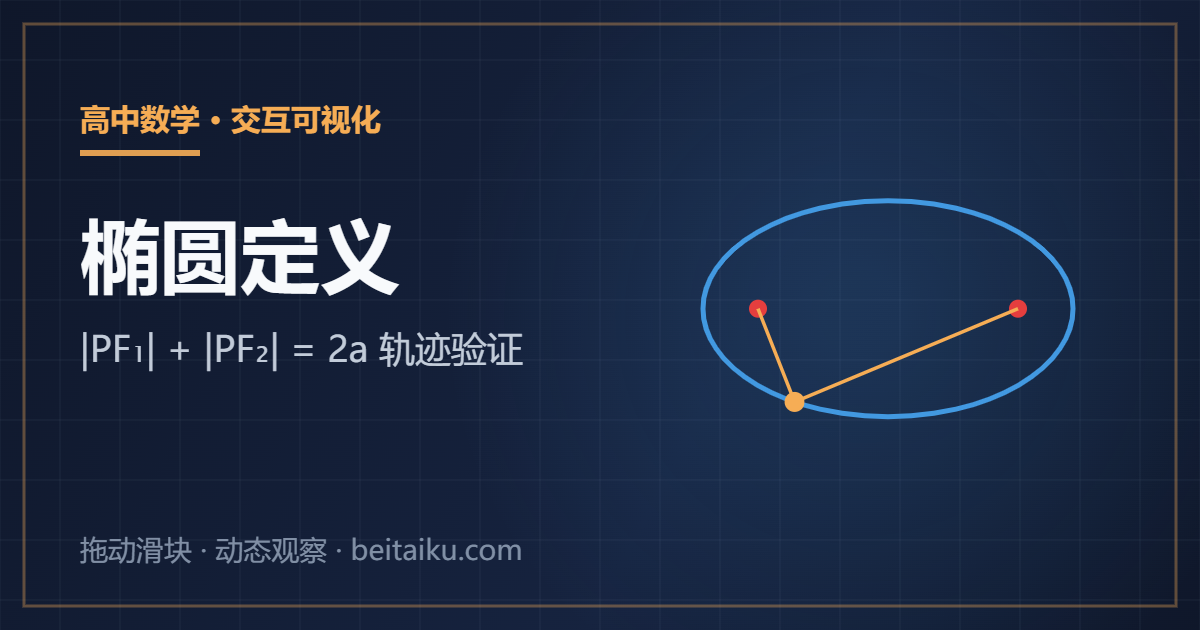 高中数学 · 交互可视化

椭圆定义

$|PF_1| + |PF_2| = 2a$ 轨迹验证

拖动滑块 · 动态观察 · beitaiku.com